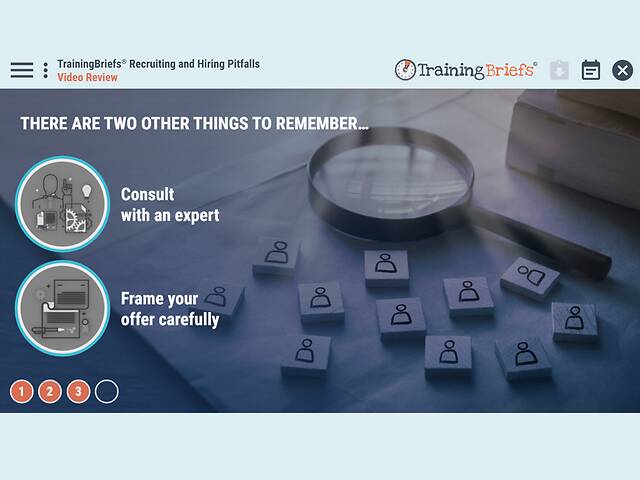 TrainingBriefs® Recruiting and Hiring Pitfalls
Video Review

TrainingBriefs®

THERE ARE TWO OTHER THINGS TO REMEMBER...

Consult with an expert

Frame your offer carefully

1 2 3